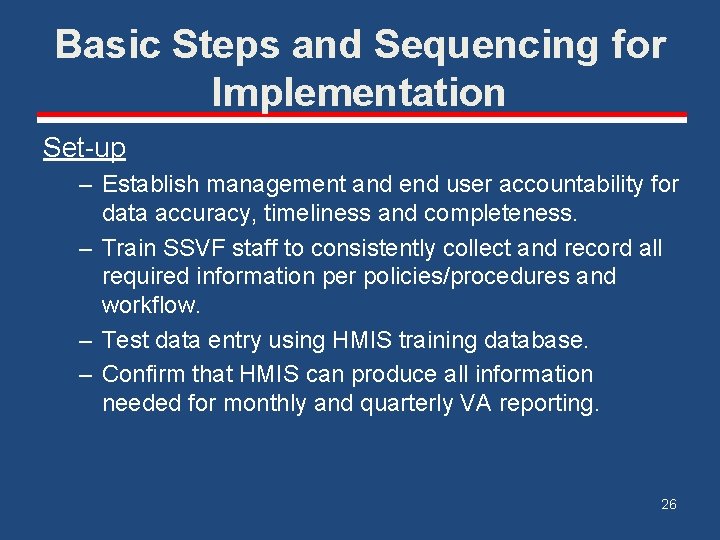 Basic Steps and Sequencing for Implementation

Set-up

– Establish management and end user accountability for data accuracy, timeliness and completeness.
– Train SSVF staff to consistently collect and record all required information per policies/procedures and workflow.
– Test data entry using HMIS training database.
– Confirm that HMIS can produce all information needed for monthly and quarterly VA reporting.

26